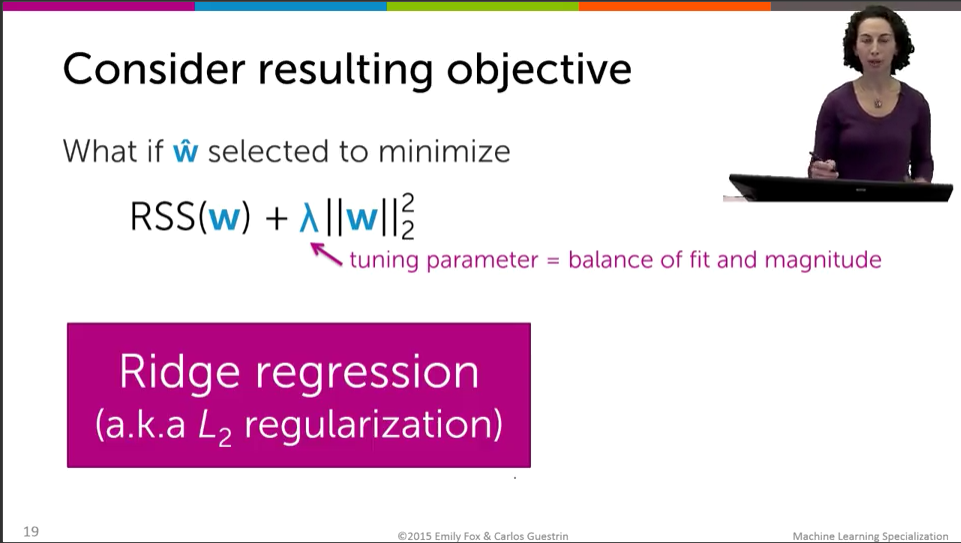 Consider resulting objective

What if $\hat{\mathbf{w}}$ selected to minimize

$RSS(\mathbf{w}) + \lambda||\mathbf{w}||_2^2$

tuning parameter = balance of fit and magnitude

Ridge regression
(a.k.a $L_2$ regularization)

19

©2015 Emily Fox & Carlos Guestrin

Machine Learning Specialization